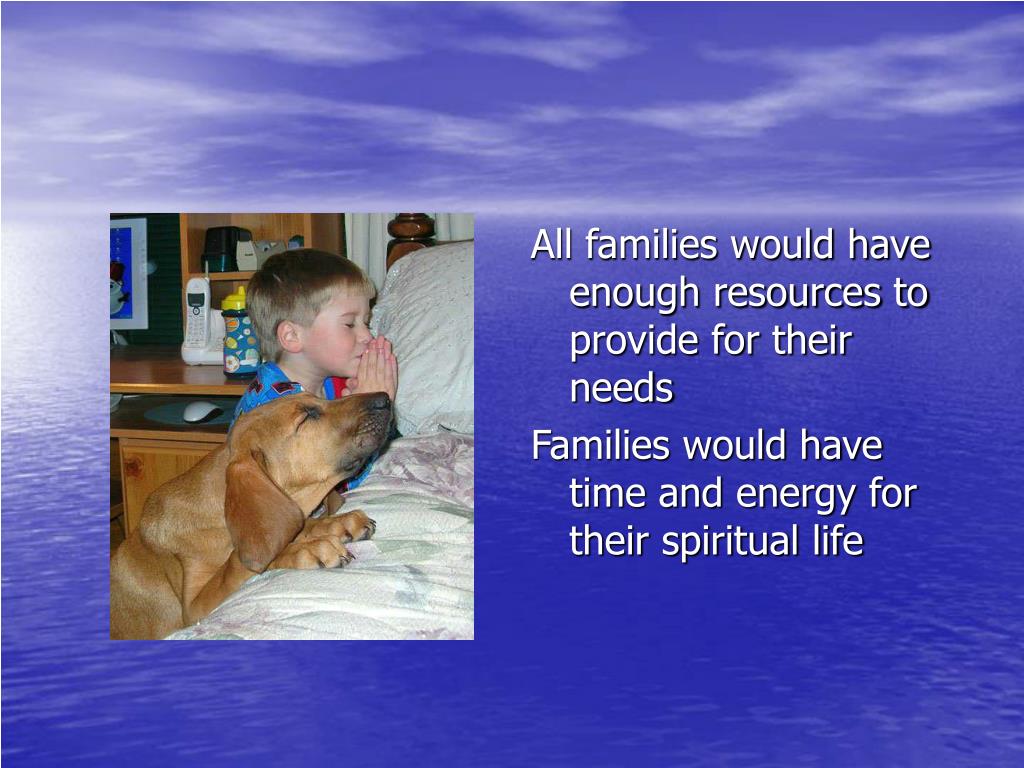 All families would have enough resources to provide for their needs

Families would have time and energy for their spiritual life